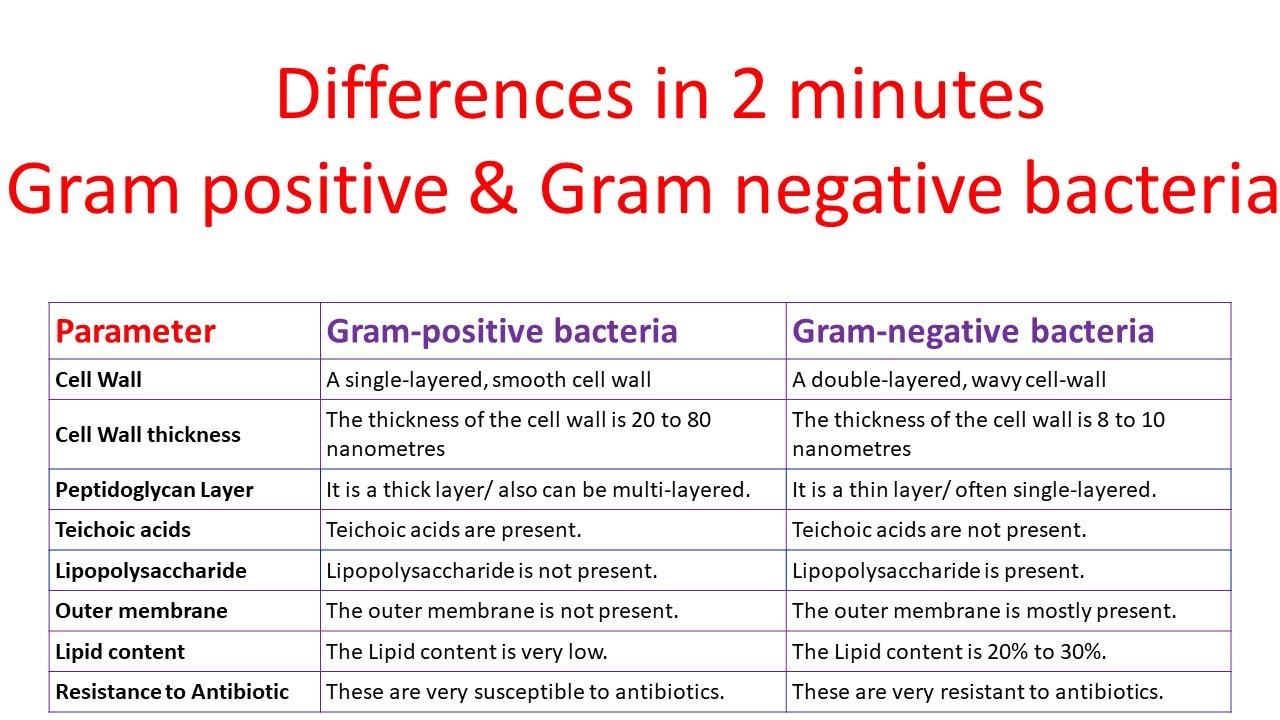 Differences in 2 minutes
Gram positive & Gram negative bacteria

| Parameter | Gram-positive bacteria | Gram-negative bacteria |
|---|---|---|
| Cell Wall | A single-layered, smooth cell wall | A double-layered, wavy cell-wall |
| Cell Wall thickness | The thickness of the cell wall is 20 to 80 nanometres | The thickness of the cell wall is 8 to 10 nanometres |
| Peptidoglycan Layer | It is a thick layer/ also can be multi-layered. | It is a thin layer/ often single-layered. |
| Teichoic acids | Teichoic acids are present. | Teichoic acids are not present. |
| Lipopolysaccharide | Lipopolysaccharide is not present. | Lipopolysaccharide is present. |
| Outer membrane | The outer membrane is not present. | The outer membrane is mostly present. |
| Lipid content | The Lipid content is very low. | The Lipid content is 20% to 30%. |
| Resistance to Antibiotic | These are very susceptible to antibiotics. | These are very resistant to antibiotics. |